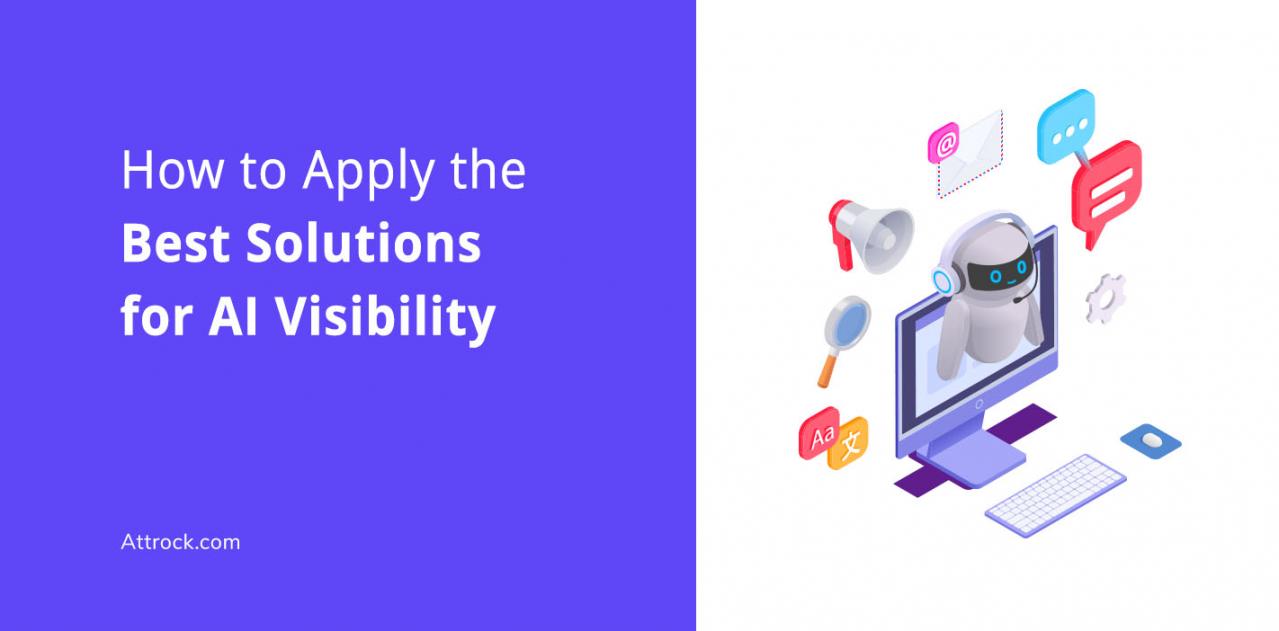 How to Apply the
Best Solutions
for AI Visibility

Attrock.com

@

Aa
文